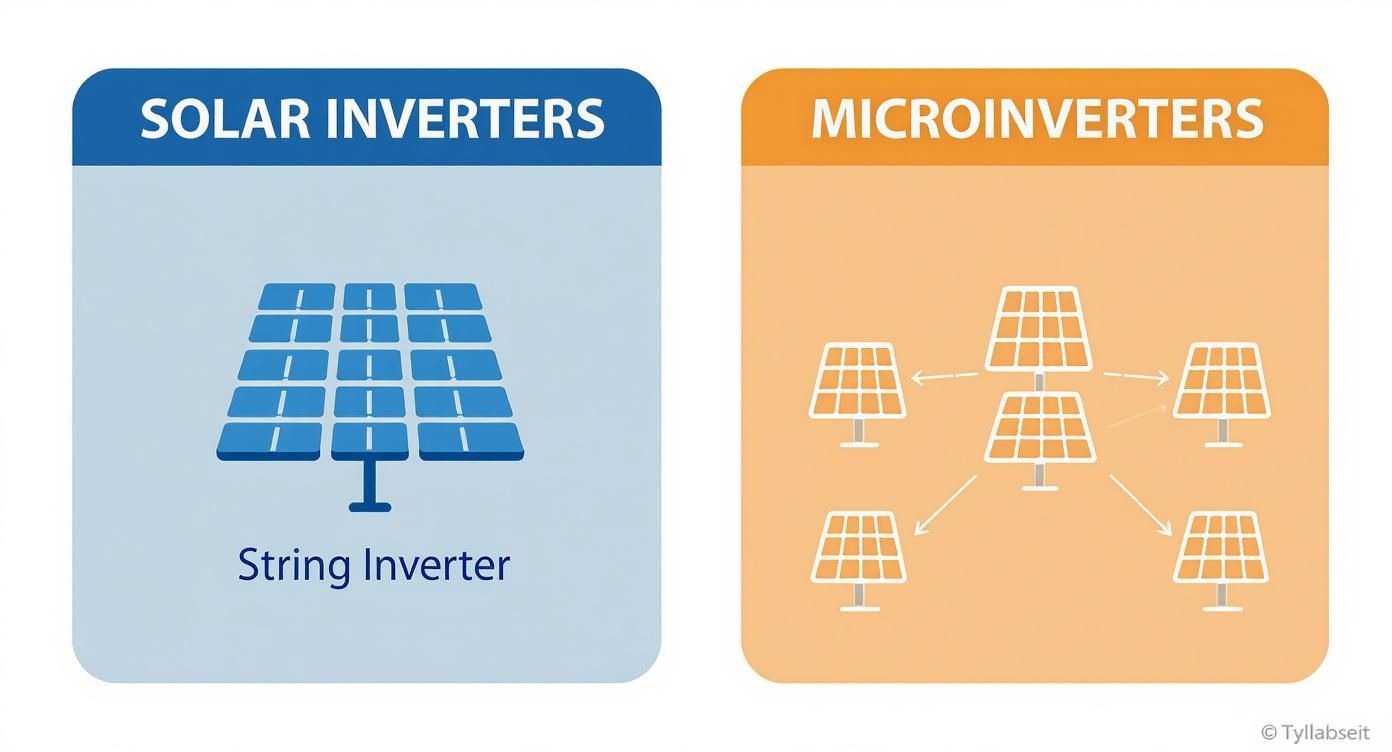 SOLAR INVERTERS

String Inverter

MICROINVERTERS

© Tyllabseit